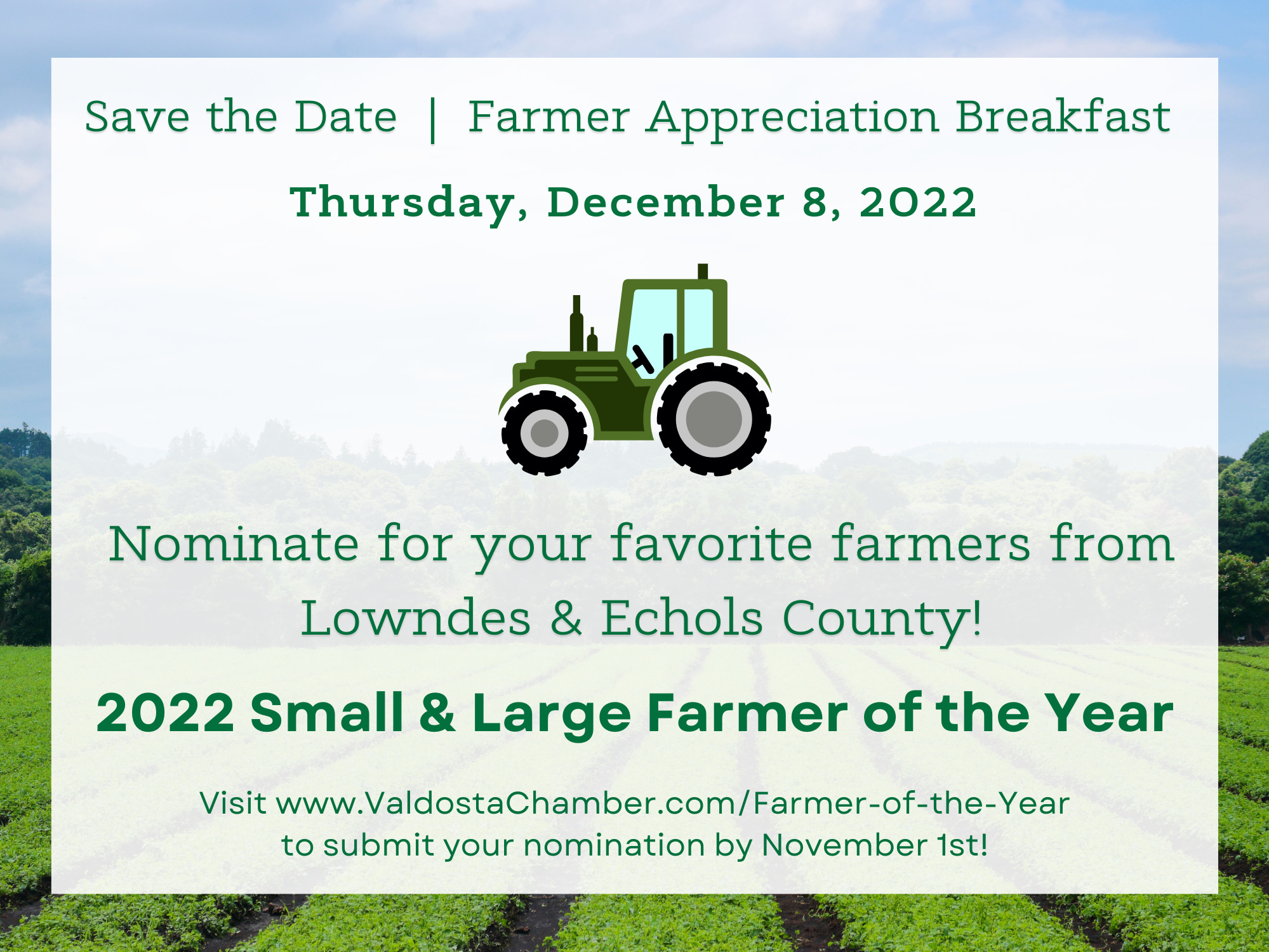 Save the Date | Farmer Appreciation Breakfast

Thursday, December 8, 2022

Nominate for your favorite farmers from Lowndes & Echols County!

2022 Small & Large Farmer of the Year

Visit www.ValdostaChamber.com/Farmer-of-the-Year to submit your nomination by November 1st!